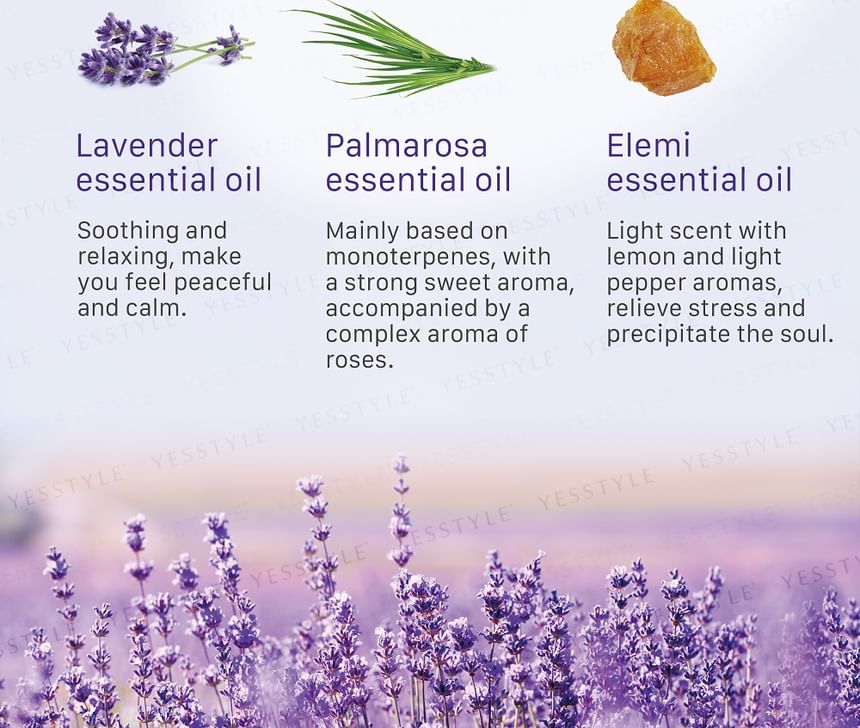 Lavender essential oil

Soothing and relaxing, make you feel peaceful and calm.

Palmarosa essential oil

Mainly based on monoterpenes, with a strong sweet aroma, accompanied by a complex aroma of roses.

Elemi essential oil

Light scent with lemon and light pepper aromas, relieve stress and precipitate the soul.

YESSTYLE